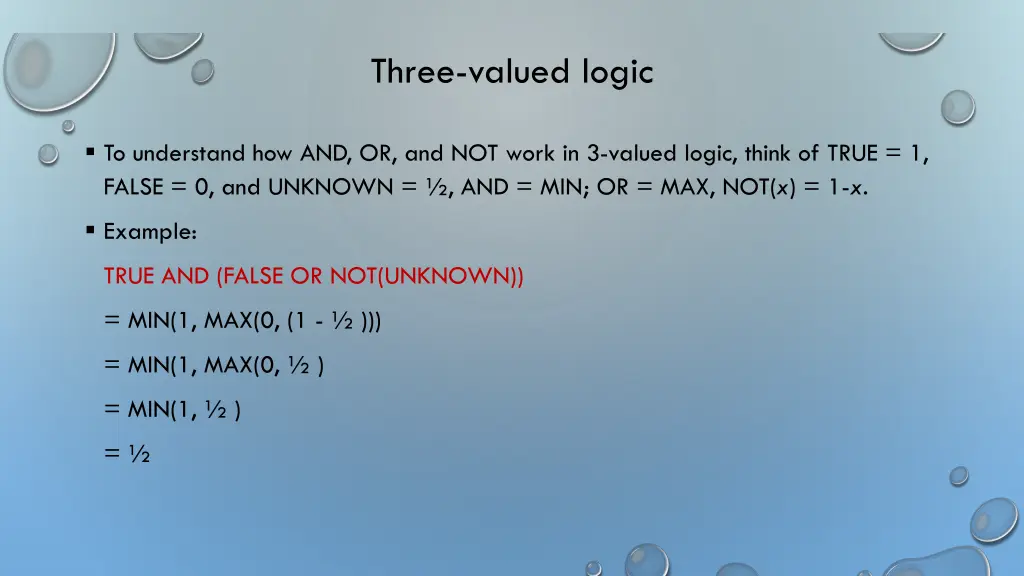 Three-valued logic

▪ To understand how AND, OR, and NOT work in 3-valued logic, think of TRUE = 1, FALSE = 0, and UNKNOWN = ½, AND = MIN; OR = MAX, NOT(x) = 1-x.

▪ Example:

TRUE AND (FALSE OR NOT(UNKNOWN))

= MIN(1, MAX(0, (1 - ½ )))

= MIN(1, MAX(0, ½ )

= MIN(1, ½ )

= ½